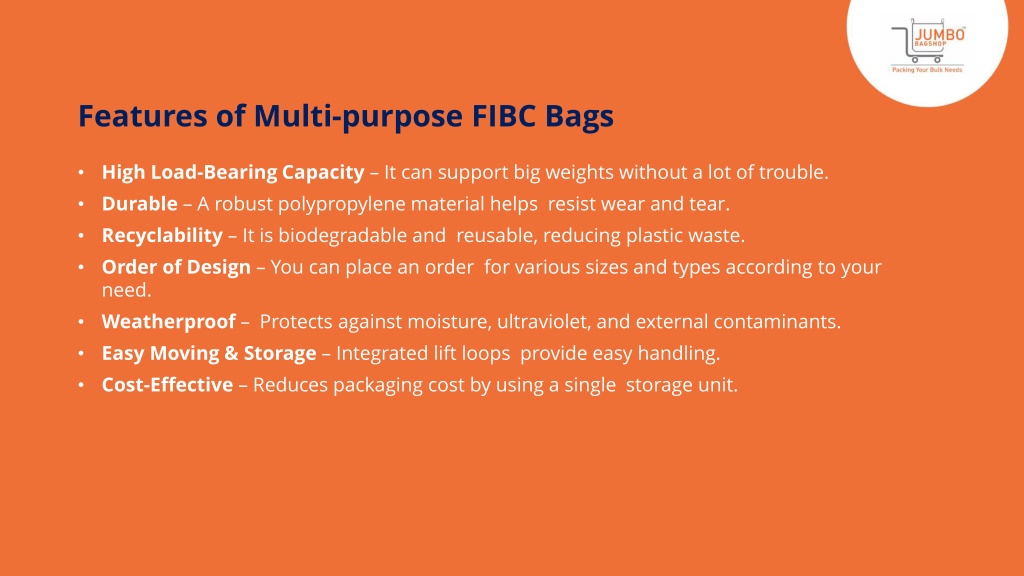 JUMBO BAGSHOP
Packing Your Bulk Needs

Features of Multi-purpose FIBC Bags

• High Load-Bearing Capacity – It can support big weights without a lot of trouble.
• Durable – A robust polypropylene material helps resist wear and tear.
• Recyclability – It is biodegradable and reusable, reducing plastic waste.
• Order of Design – You can place an order for various sizes and types according to your need.
• Weatherproof – Protects against moisture, ultraviolet, and external contaminants.
• Easy Moving & Storage – Integrated lift loops provide easy handling.
• Cost-Effective – Reduces packaging cost by using a single storage unit.